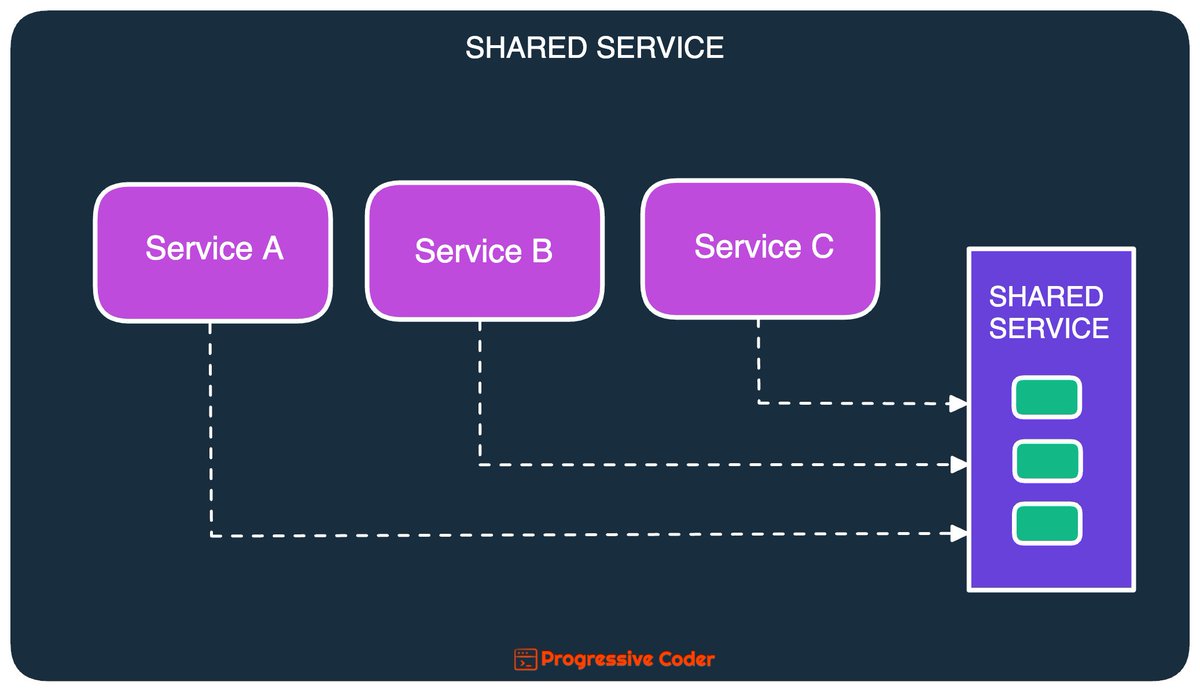 SHARED SERVICE

Service A

Service B

Service C

SHARED SERVICE

Progressive Coder